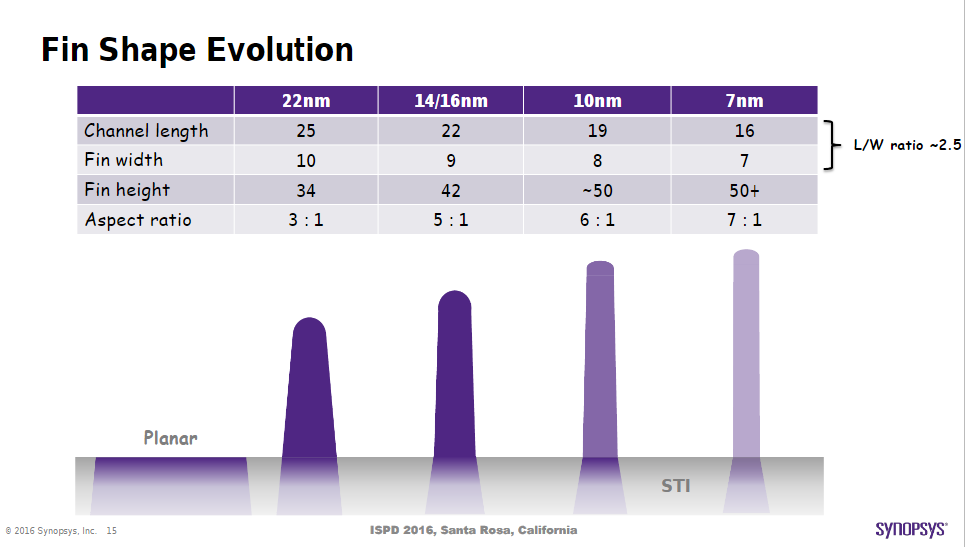 Fin Shape Evolution

| | 22nm | 14/16nm | 10nm | 7nm |
|---|---|---|---|---|
| Channel length | 25 | 22 | 19 | 16 |
| Fin width | 10 | 9 | 8 | 7 |
| Fin height | 34 | 42 | ~50 | 50+ |
| Aspect ratio | 3 : 1 | 5 : 1 | 6 : 1 | 7 : 1 |

L/W ratio ~2.5

Planar

STI

© 2016 Synopsys, Inc. 15

ISPD 2016, Santa Rosa, California

SYNOPSYS